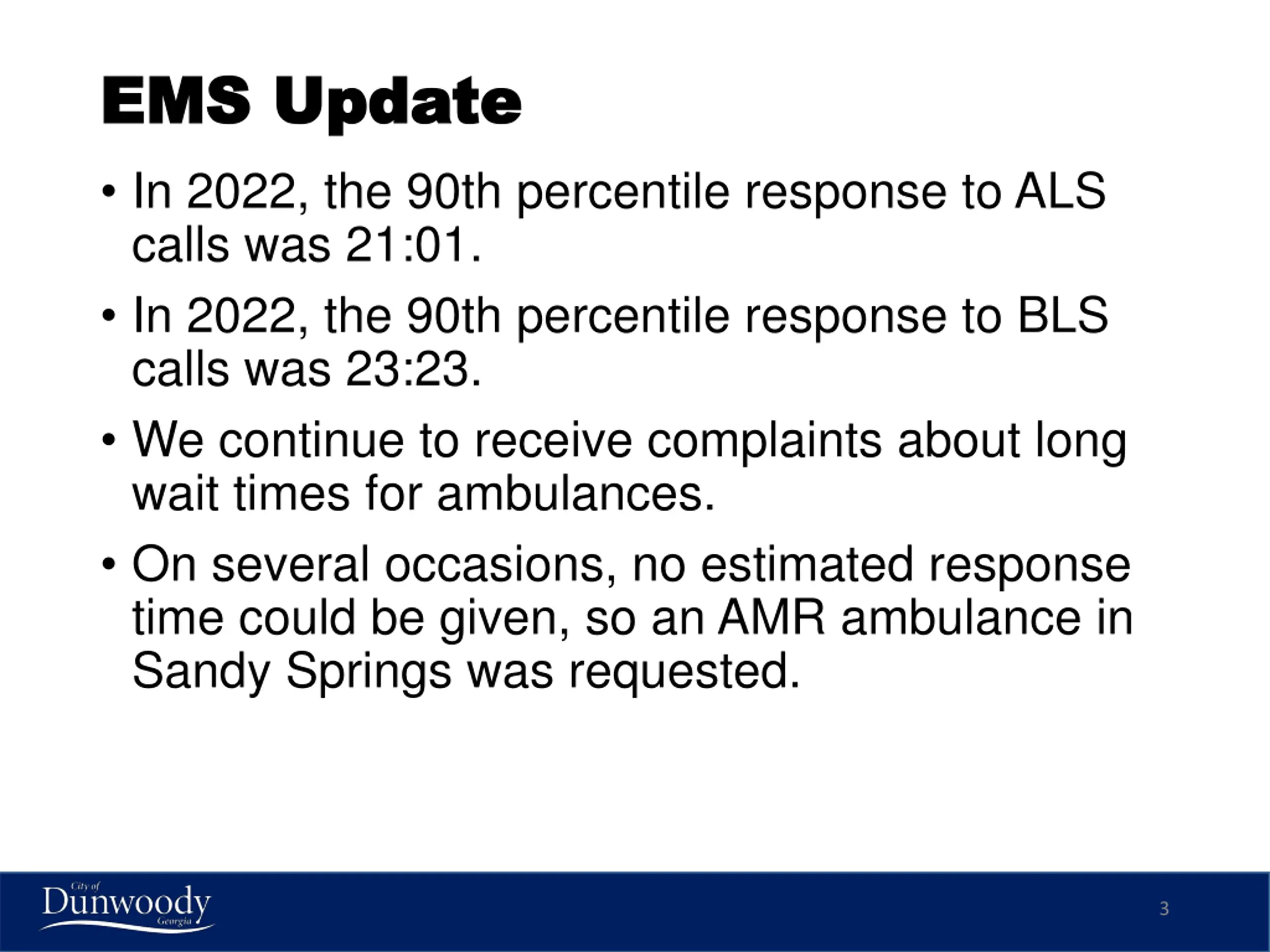 EMS Update

• In 2022, the 90th percentile response to ALS calls was 21:01.

• In 2022, the 90th percentile response to BLS calls was 23:23.

• We continue to receive complaints about long wait times for ambulances.

• On several occasions, no estimated response time could be given, so an AMR ambulance in Sandy Springs was requested.

City of
Dunwoody
Georgia

3